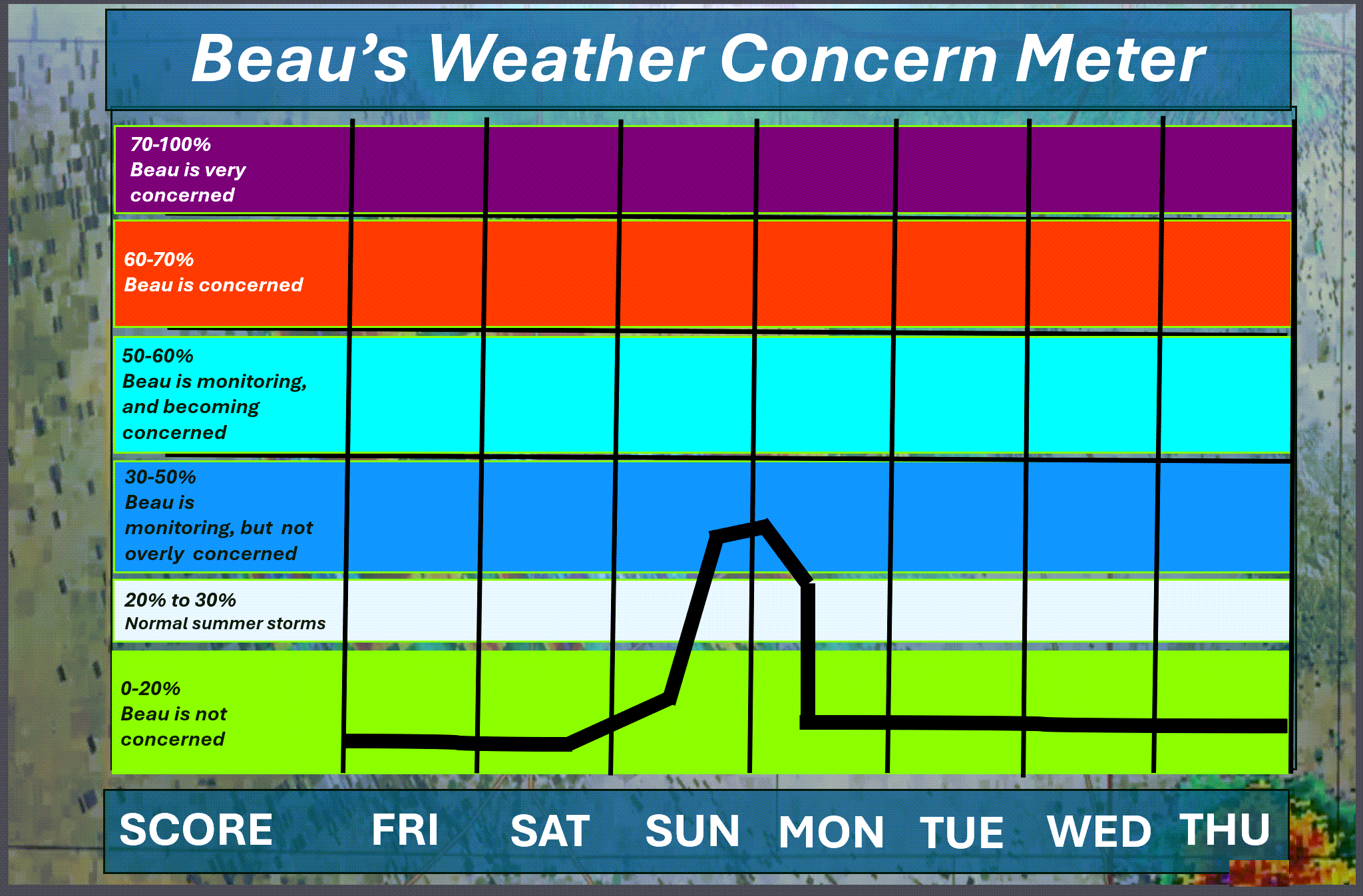 Beau's Weather Concern Meter

70-100%
Beau is very concerned

60-70%
Beau is concerned

50-60%
Beau is monitoring, and becoming concerned

30-50%
Beau is monitoring, but not overly concerned

20% to 30%
Normal summer storms

0-20%
Beau is not concerned

SCORE FRI SAT SUN MON TUE WED THU